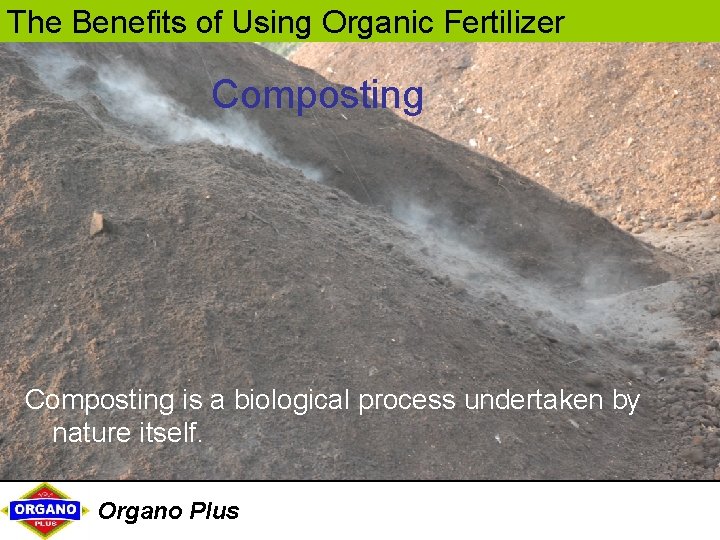 The Benefits of Using Organic Fertilizer

Composting

Composting is a biological process undertaken by nature itself.

ORGANO PLUS

Organo Plus